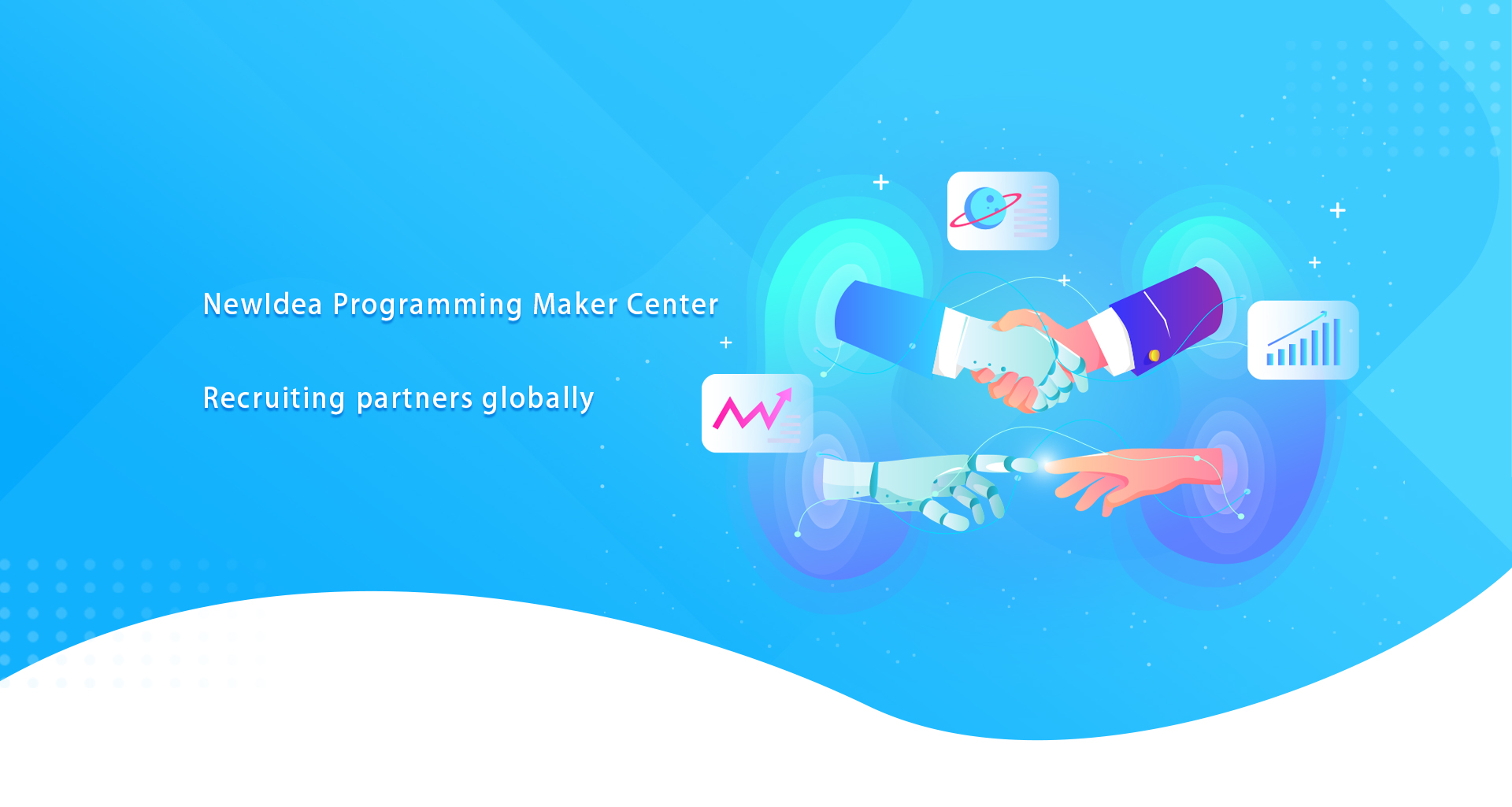 NewIdea Programming Maker Center

Recruiting partners globally